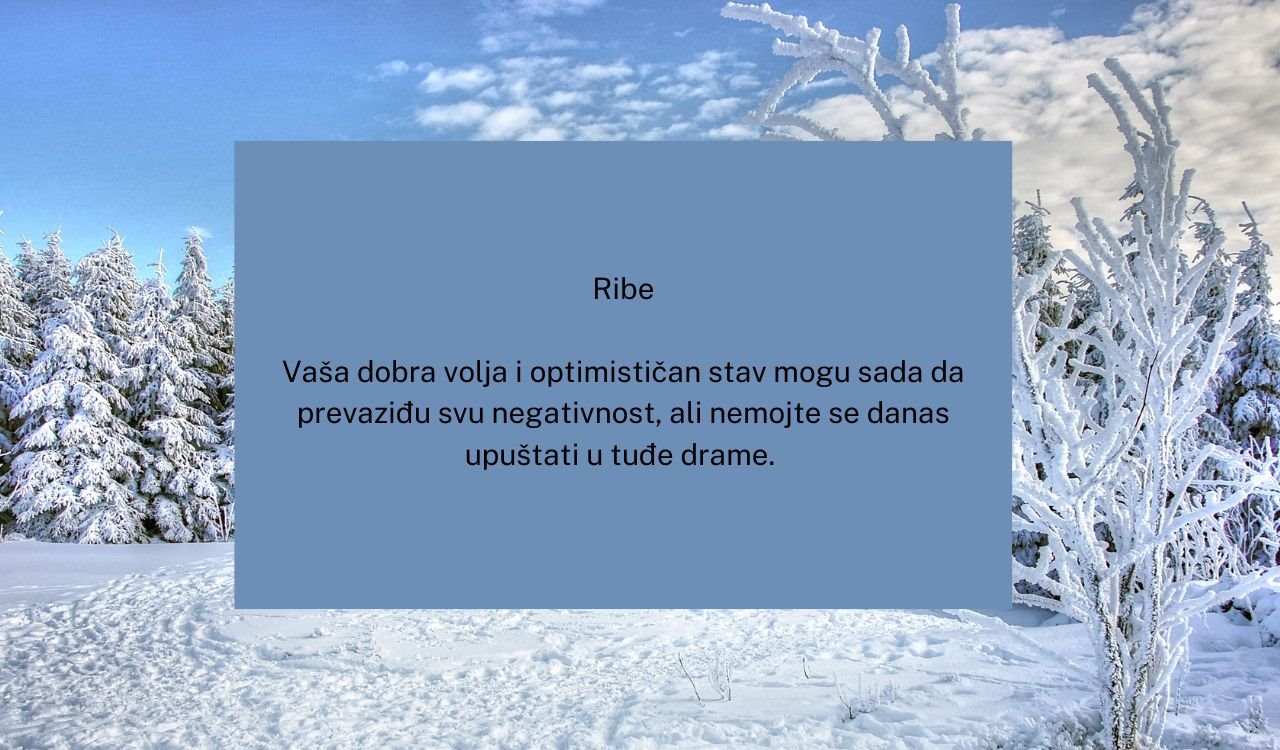 Ribe

Vaša dobra volja i optimističan stav mogu sada da prevaziđu svu negativnost, ali nemojte se danas upuštati u tuđe drame.